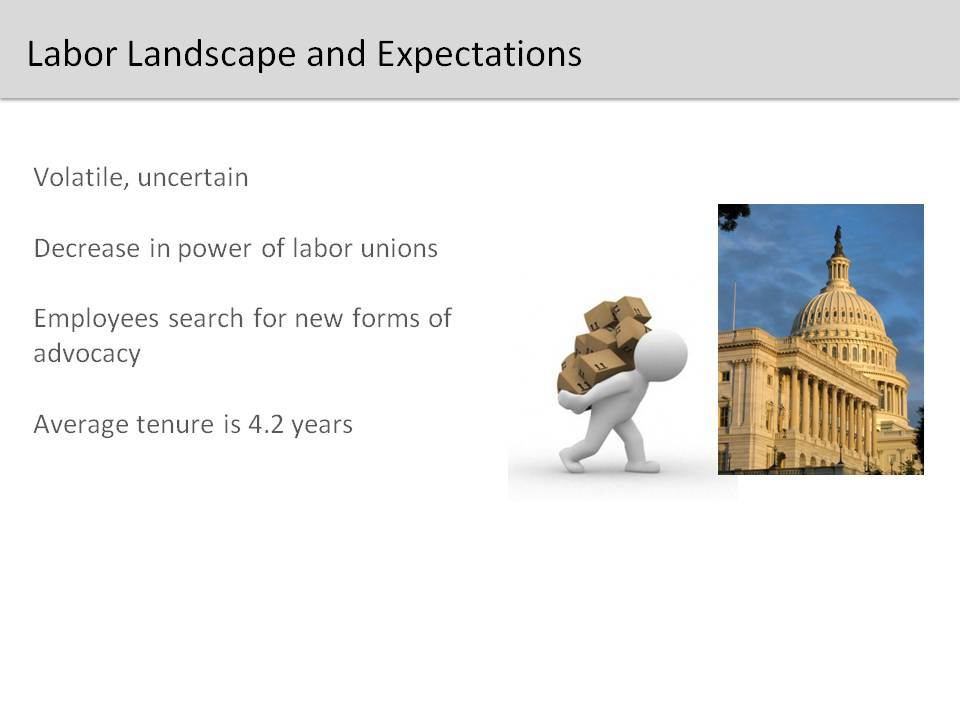 Labor Landscape and Expectations

Volatile, uncertain

Decrease in power of labor unions

Employees search for new forms of advocacy

Average tenure is 4.2 years